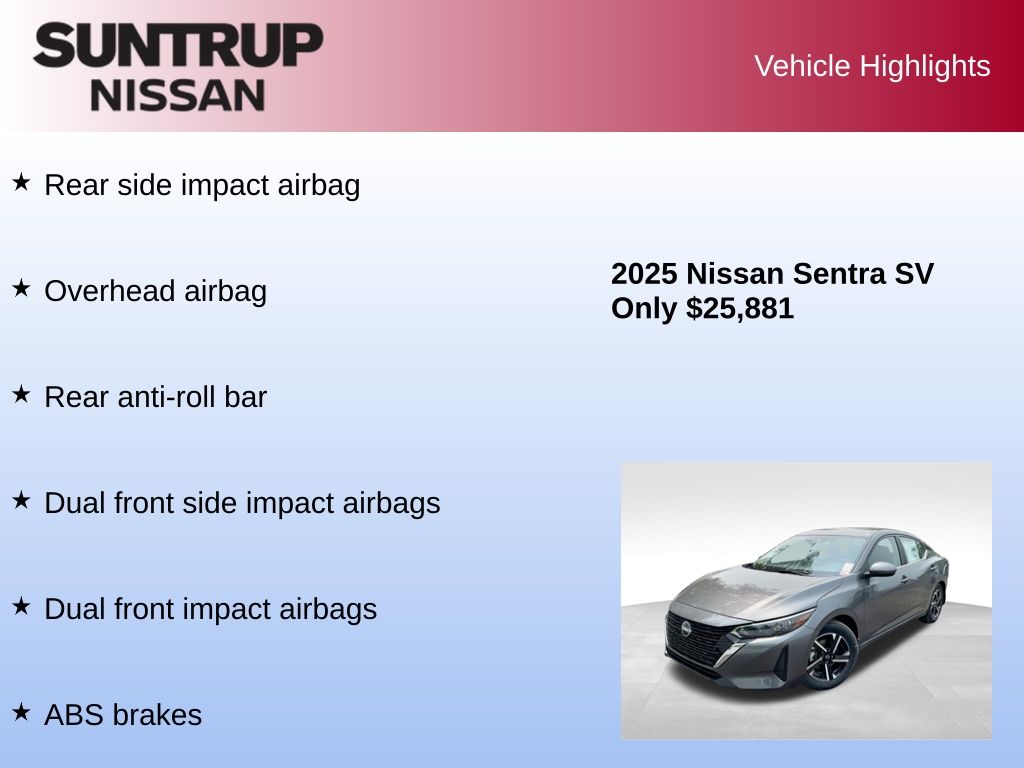 SUNTRUP
NISSAN

Vehicle Highlights

★ Rear side impact airbag

★ Overhead airbag

★ Rear anti-roll bar

★ Dual front side impact airbags

★ Dual front impact airbags

★ ABS brakes

2025 Nissan Sentra SV
Only $25,881